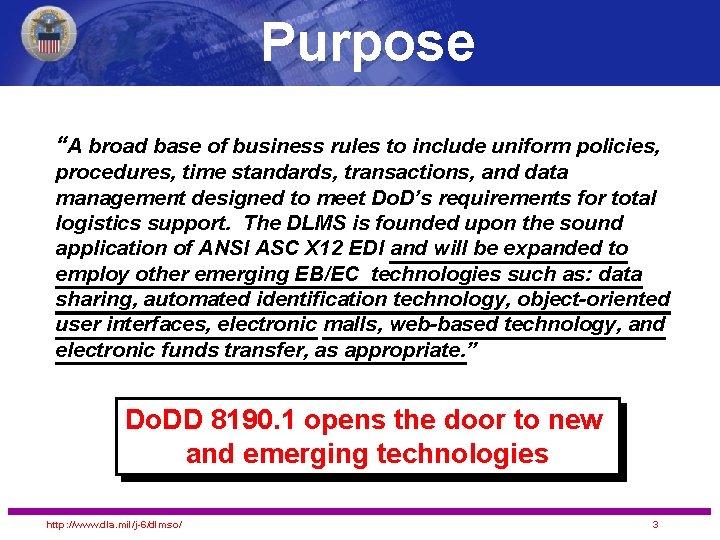 Purpose

"A broad base of business rules to include uniform policies, procedures, time standards, transactions, and data management designed to meet DoD's requirements for total logistics support. The DLMS is founded upon the sound application of ANSI ASC X12 EDI and will be expanded to employ other emerging EB/EC technologies such as: data sharing, automated identification technology, object-oriented user interfaces, electronic malls, web-based technology, and electronic funds transfer, as appropriate."

DoDD 8190.1 opens the door to new and emerging technologies

http://www.dla.mil/j-6/dlmso/

3